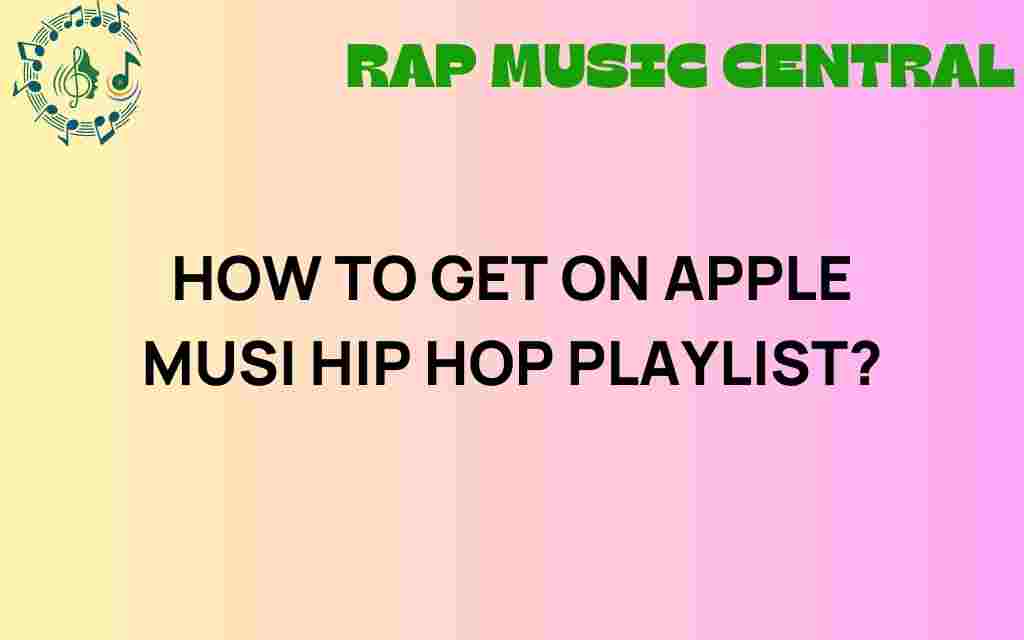 RAP MUSIC CENTRAL

HOW TO GET ON APPLE MUSI HIP HOP PLAYLIST?